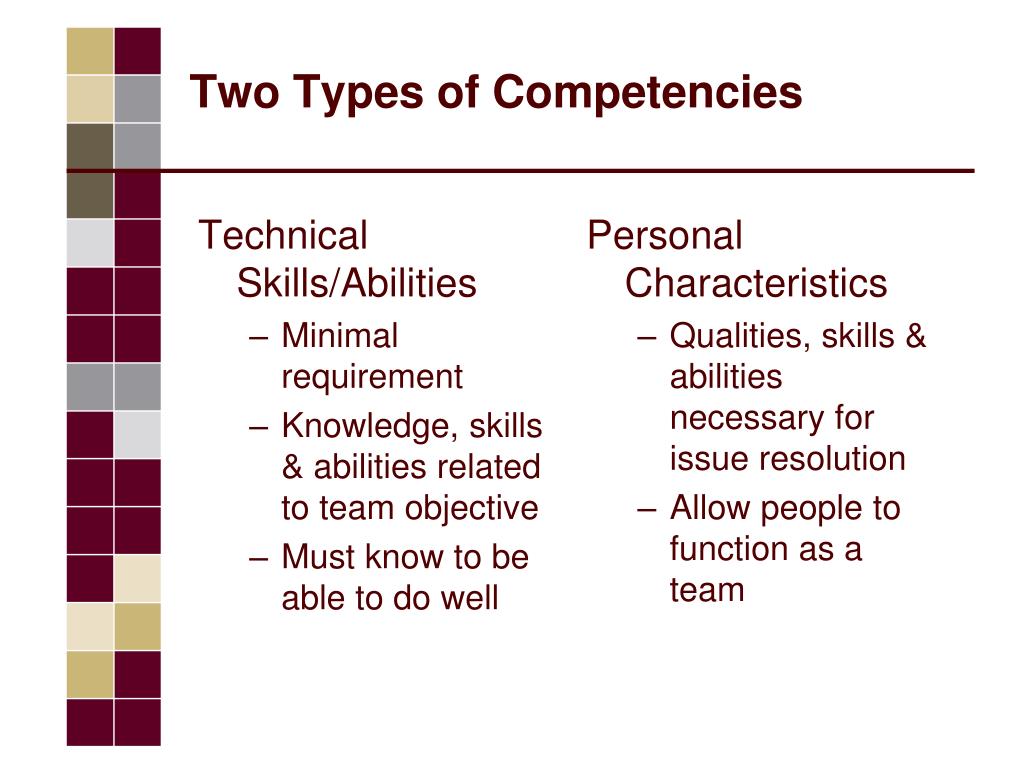 Two Types of Competencies

Technical Skills/Abilities

– Minimal requirement

– Knowledge, skills & abilities related to team objective

– Must know to be able to do well

Personal Characteristics

– Qualities, skills & abilities necessary for issue resolution

– Allow people to function as a team